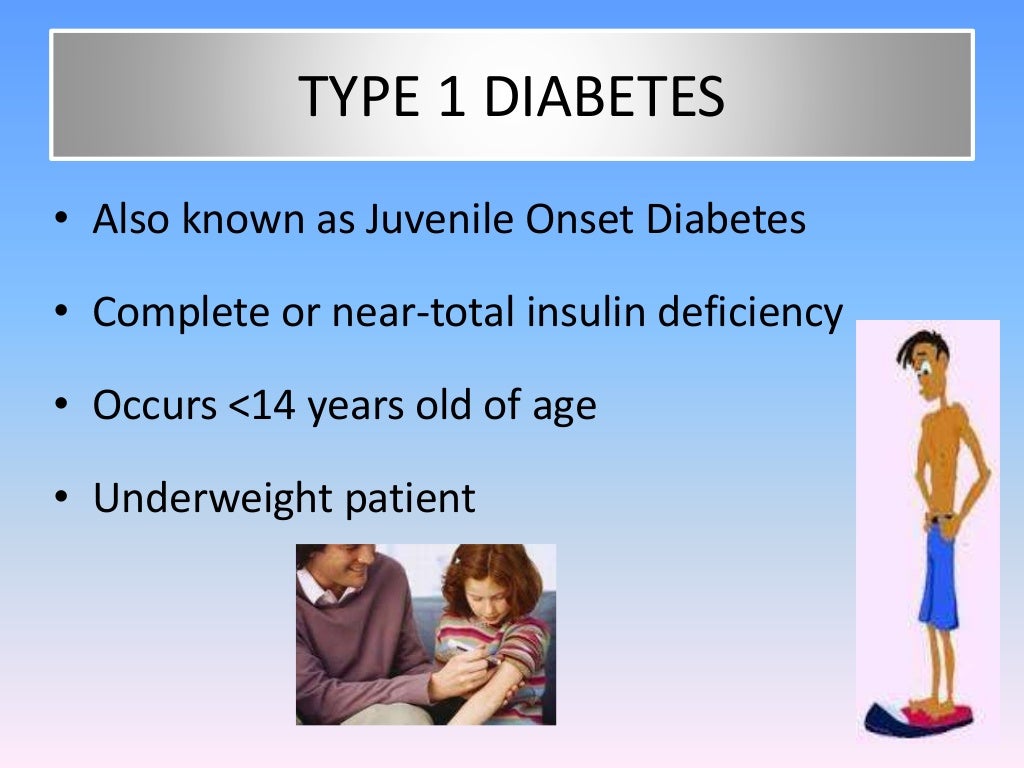 TYPE 1 DIABETES

• Also known as Juvenile Onset Diabetes

• Complete or near-total insulin deficiency

• Occurs <14 years old of age

• Underweight patient